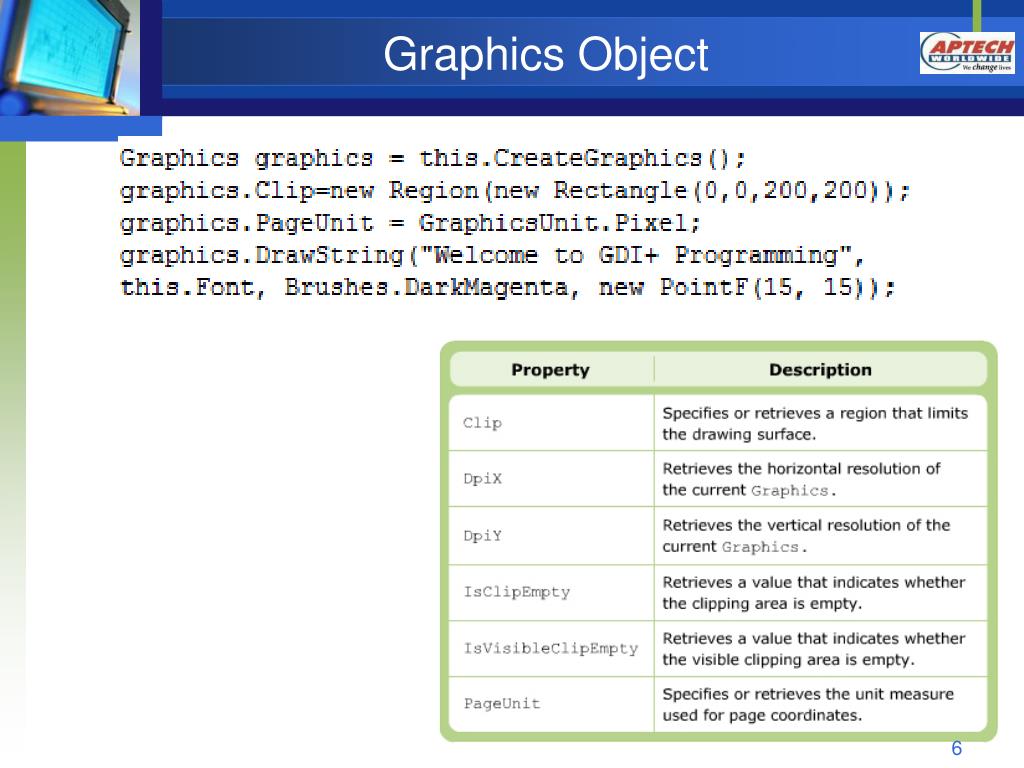 Graphics Object

APTECH WORLDWIDE We change lives

Graphics graphics = this.CreateGraphics();
graphics.Clip=new Region(new Rectangle(0,0,200,200));
graphics.PageUnit = GraphicsUnit.Pixel;
graphics.DrawString("Welcome to GDI+ Programming",
this.Font, Brushes.DarkMagenta, new PointF(15, 15));

| Property | Description |
|---|---|
| Clip | Specifies or retrieves a region that limits the drawing surface. |
| DpiX | Retrieves the horizontal resolution of the current Graphics. |
| DpiY | Retrieves the vertical resolution of the current Graphics. |
| IsClipEmpty | Retrieves a value that indicates whether the clipping area is empty. |
| IsVisibleClipEmpty | Retrieves a value that indicates whether the visible clipping area is empty. |
| PageUnit | Specifies or retrieves the unit measure used for page coordinates. |

6